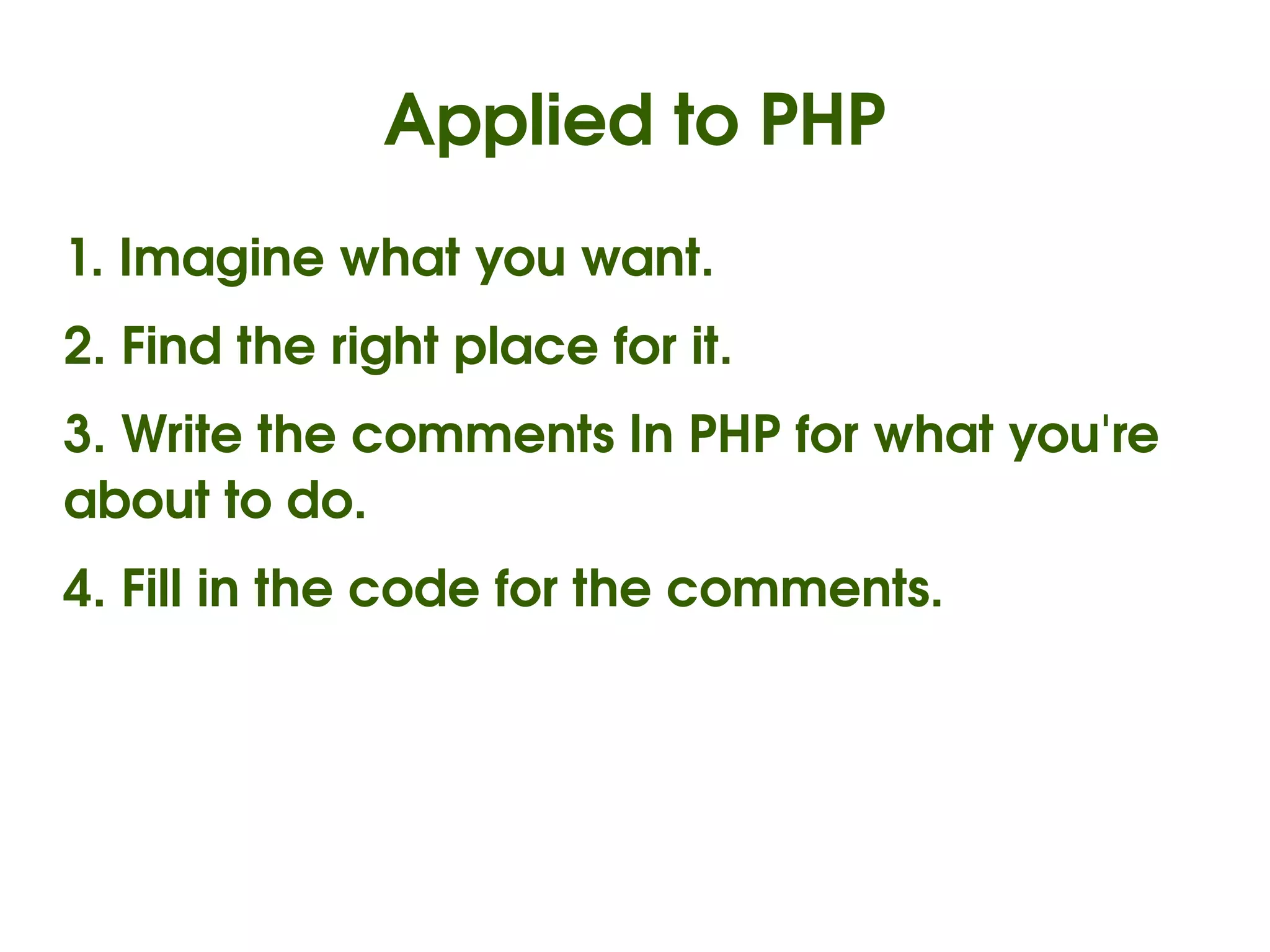 Applied to PHP

1. Imagine what you want.

2. Find the right place for it.

3. Write the comments In PHP for what you're about to do.

4. Fill in the code for the comments.